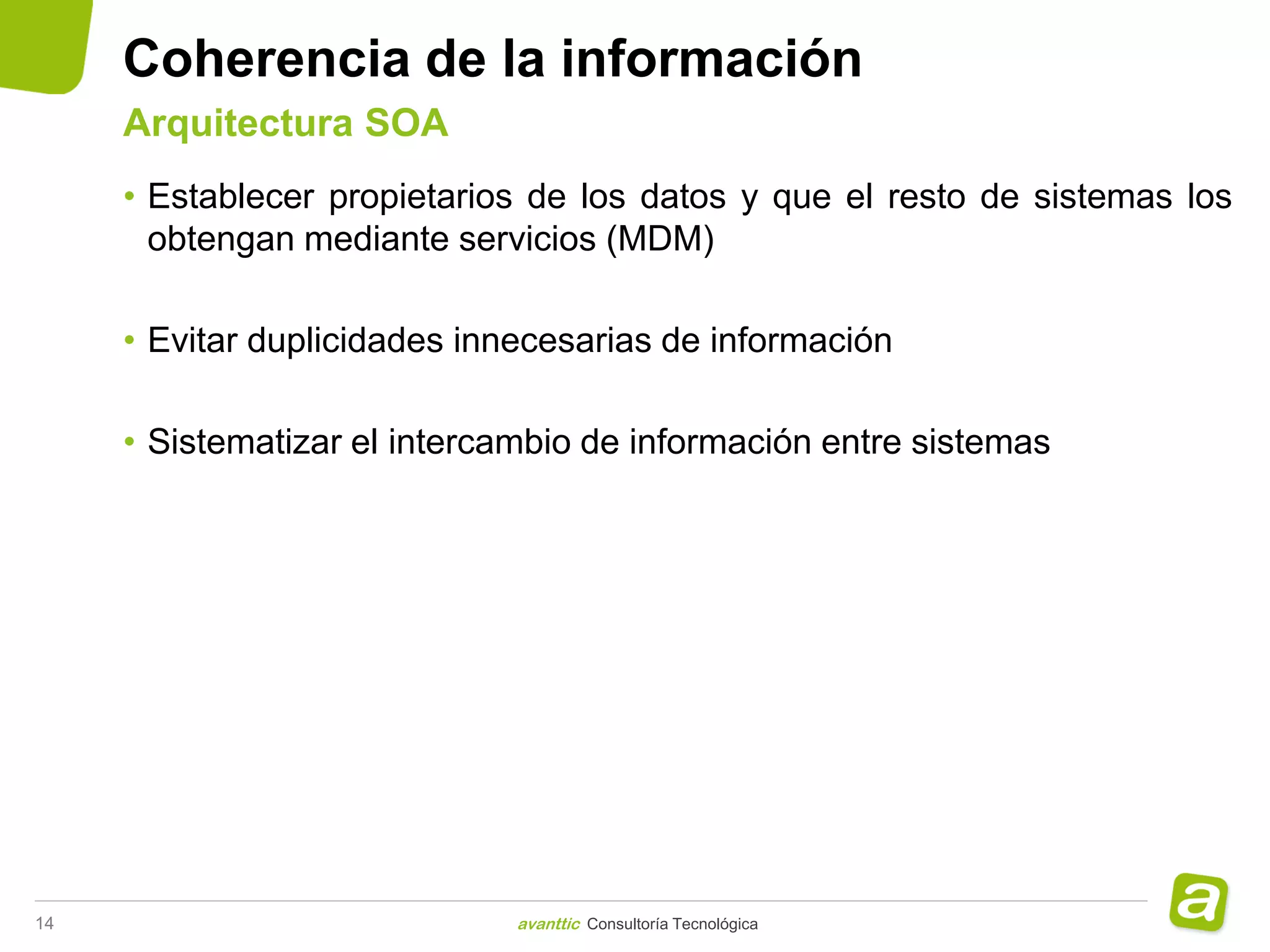 Coherencia de la información

Arquitectura SOA

• Establecer propietarios de los datos y que el resto de sistemas los obtengan mediante servicios (MDM)

• Evitar duplicidades innecesarias de información

• Sistematizar el intercambio de información entre sistemas

14

avanttic Consultoría Tecnológica

a